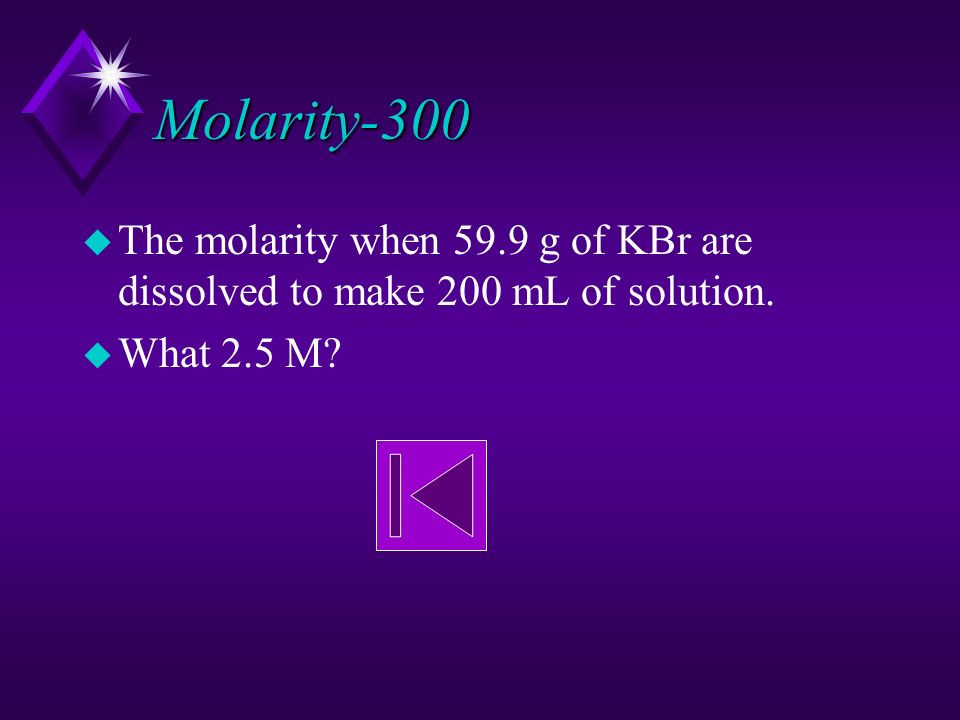 Molarity-300

The molarity when 59.9 g of KBr are dissolved to make 200 mL of solution.

What 2.5 M?